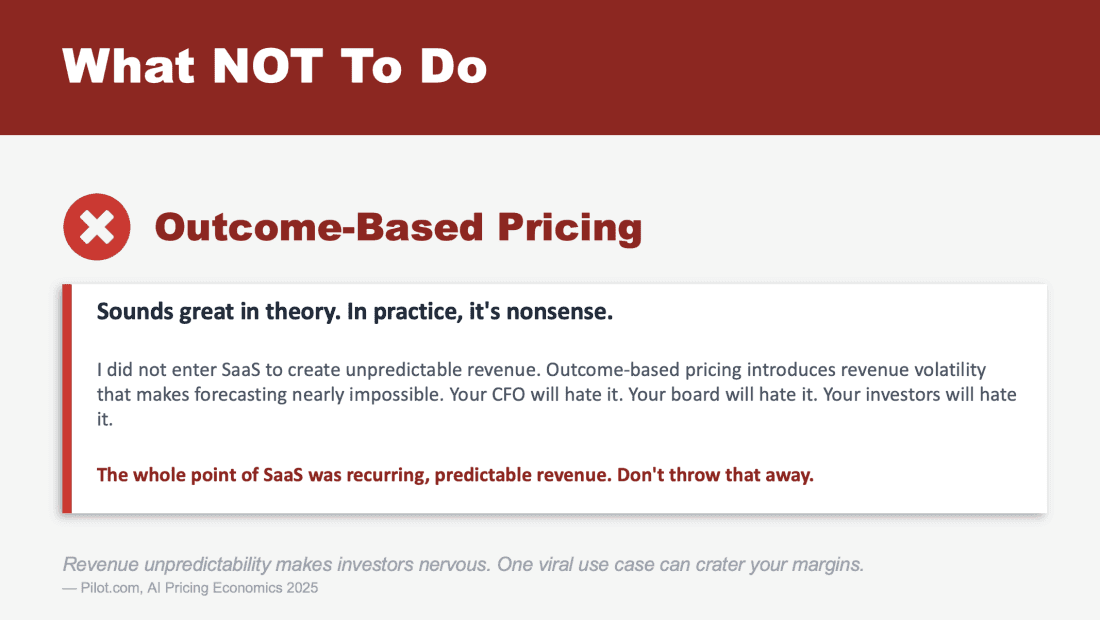 What NOT To Do

Outcome-Based Pricing

Sounds great in theory. In practice, it's nonsense.

I did not enter SaaS to create unpredictable revenue. Outcome-based pricing introduces revenue volatility that makes forecasting nearly impossible. Your CFO will hate it. Your board will hate it. Your investors will hate it.

The whole point of SaaS was recurring, predictable revenue. Don't throw that away.

Revenue unpredictability makes investors nervous. One viral use case can crater your margins.
— Pilot.com, AI Pricing Economics 2025